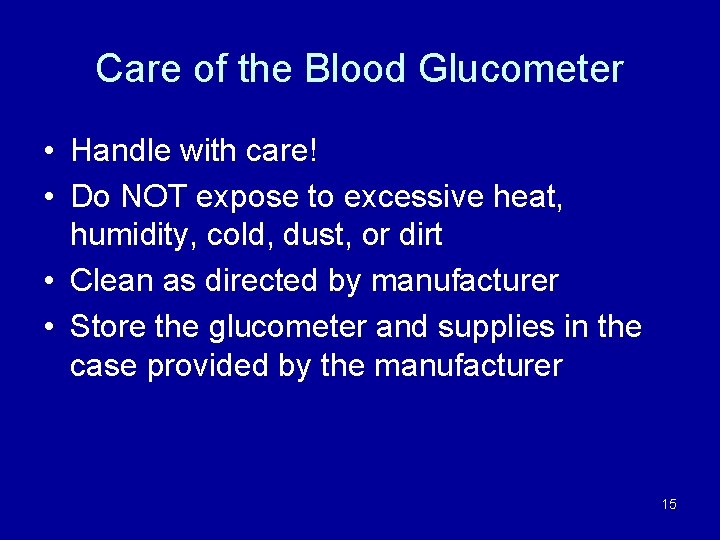 Care of the Blood Glucometer

• Handle with care!
• Do NOT expose to excessive heat, humidity, cold, dust, or dirt
• Clean as directed by manufacturer
• Store the glucometer and supplies in the case provided by the manufacturer

15